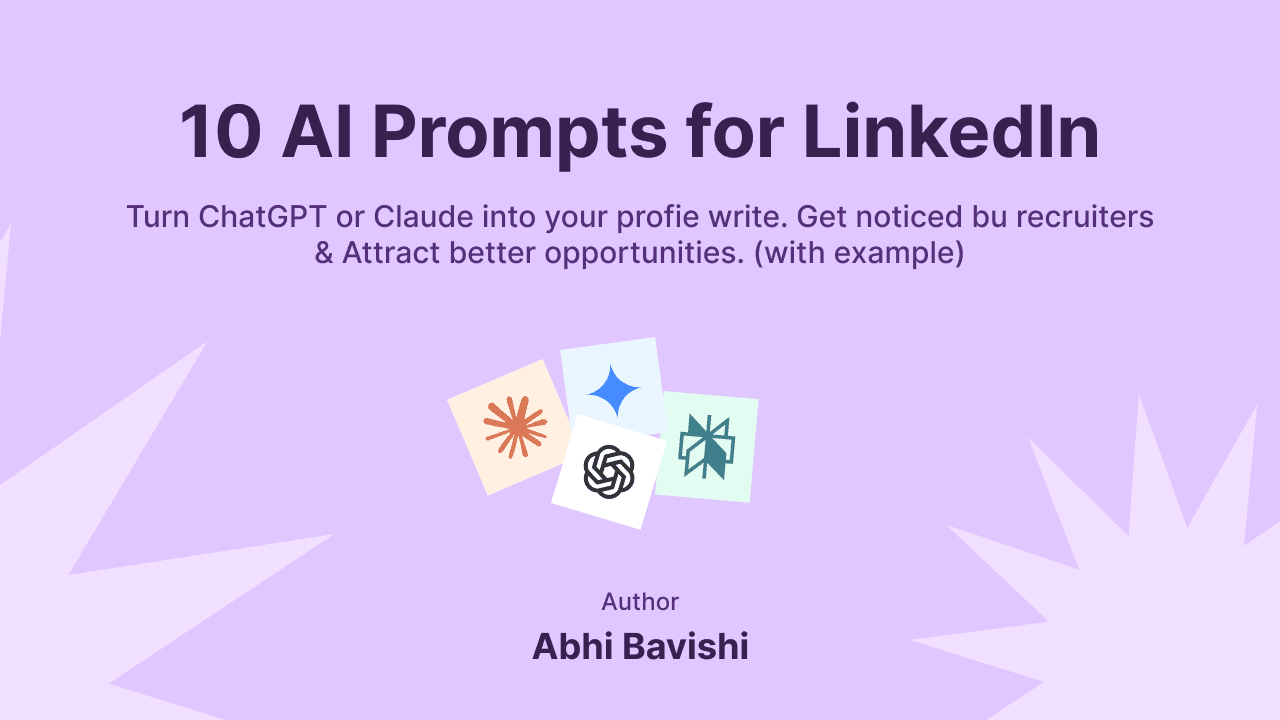 10 AI Prompts for LinkedIn

Turn ChatGPT or Claude into your profie write. Get noticed bu recruiters & Attract better opportunities. (with example)

Author

Abhi Bavishi